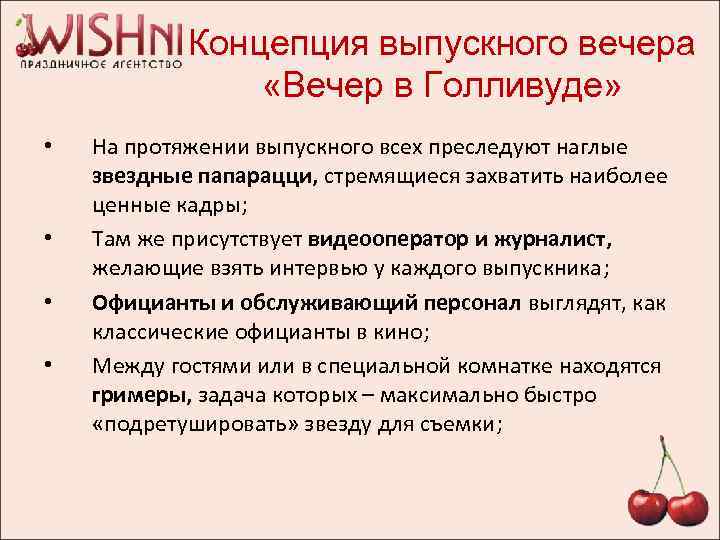 WISHNI
ПРАЗДНИЧНОЕ АГЕНТСТВО

Концепция выпускного вечера «Вечер в Голливуде»

• На протяжении выпускного всех преследуют наглые звездные папарацци, стремящиеся захватить наиболее ценные кадры;

• Там же присутствует видеооператор и журналист, желающие взять интервью у каждого выпускника;

• Официанты и обслуживающий персонал выглядят, как классические официанты в кино;

• Между гостями или в специальной комнатке находятся гримеры, задача которых – максимально быстро «подретушировать» звезду для съемки;